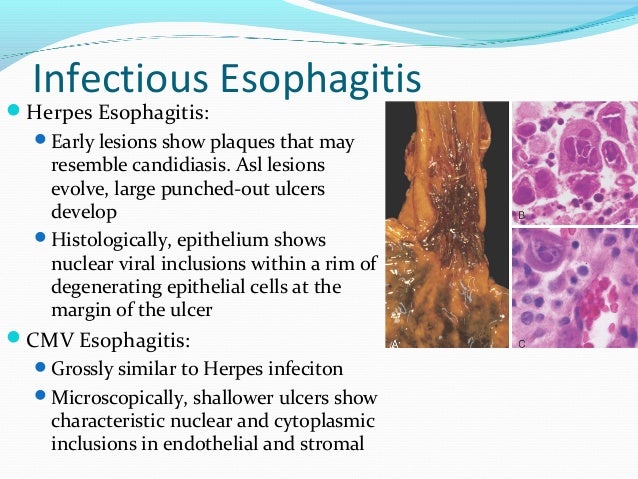 Infectious Esophagitis

Herpes Esophagitis:

Early lesions show plaques that may resemble candidiasis. Asl lesions evolve, large punched-out ulcers develop

Histologically, epithelium shows nuclear viral inclusions within a rim of degenerating epithelial cells at the margin of the ulcer

CMV Esophagitis:

Grossly similar to Herpes infeciton

Microscopically, shallower ulcers show characteristic nuclear and cytoplasmic inclusions in endothelial and stromal

A

B

C